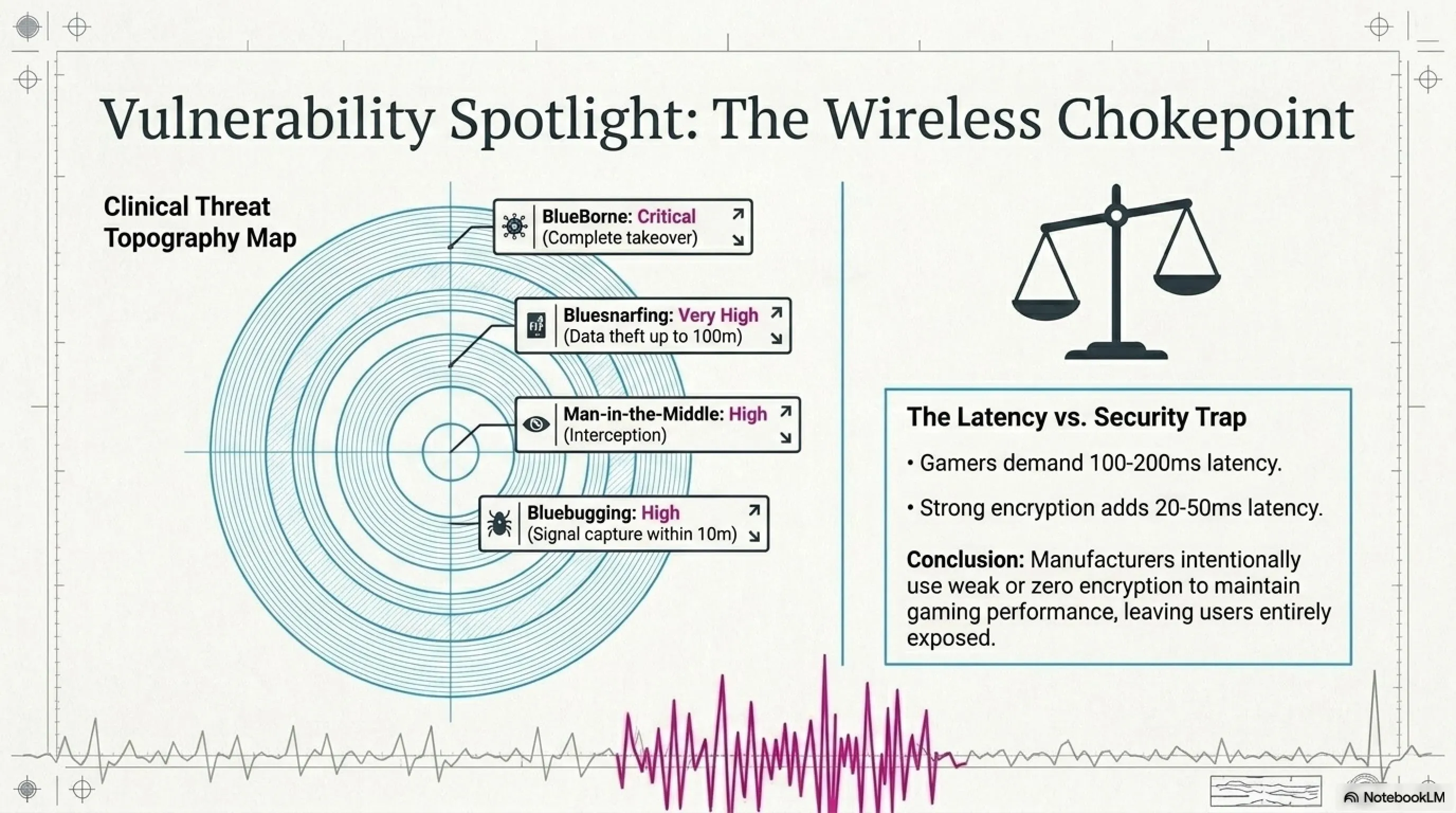 Vulnerability Spotlight: The Wireless Chokepoint

Clinical Threat Topography Map

BlueBorne: Critical
(Complete takeover)

Bluesnarfing: Very High
(Data theft up to 100m)

Man-in-the-Middle: High
(Interception)

Bluebugging: High
(Signal capture within 10m)

The Latency vs. Security Trap

• Gamers demand 100-200ms latency.

• Strong encryption adds 20-50ms latency.

Conclusion: Manufacturers intentionally use weak or zero encryption to maintain gaming performance, leaving users entirely exposed.

NotebookLM